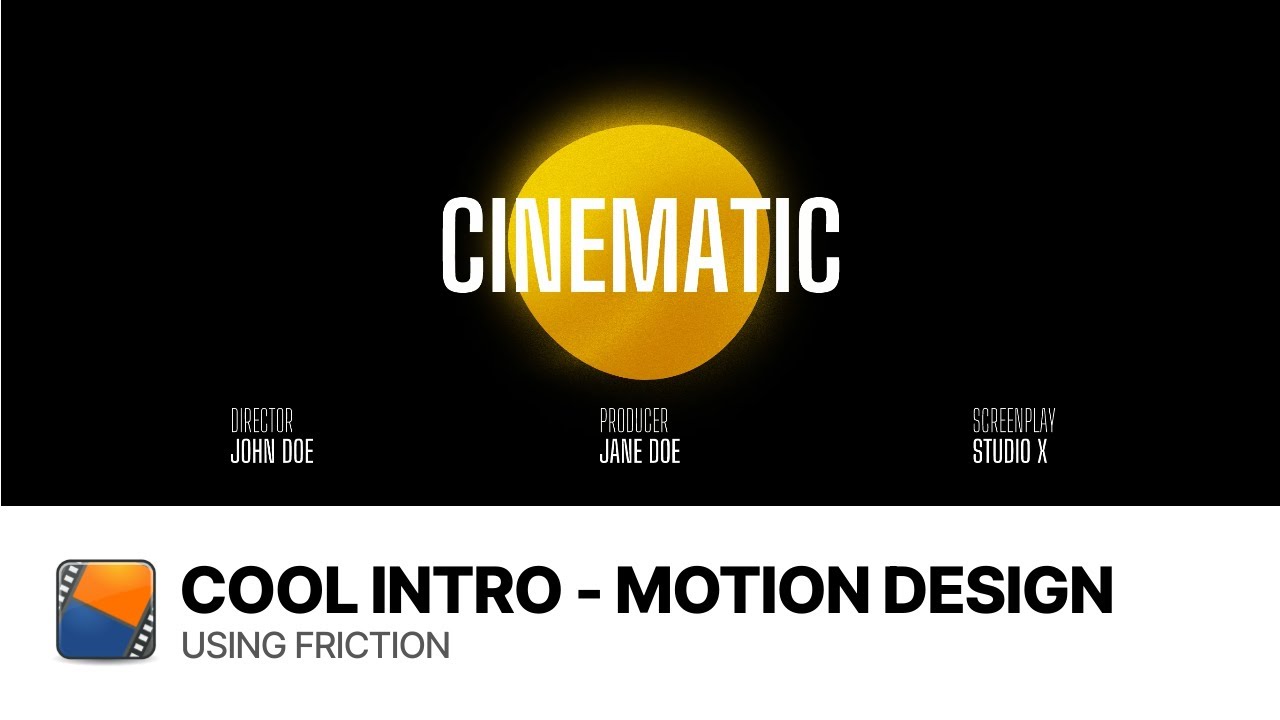 CINEMATIC

DIRECTOR
JOHN DOE

PRODUCER
JANE DOE

SCREENPLAY
STUDIO X

COOL INTRO - MOTION DESIGN
USING FRICTION